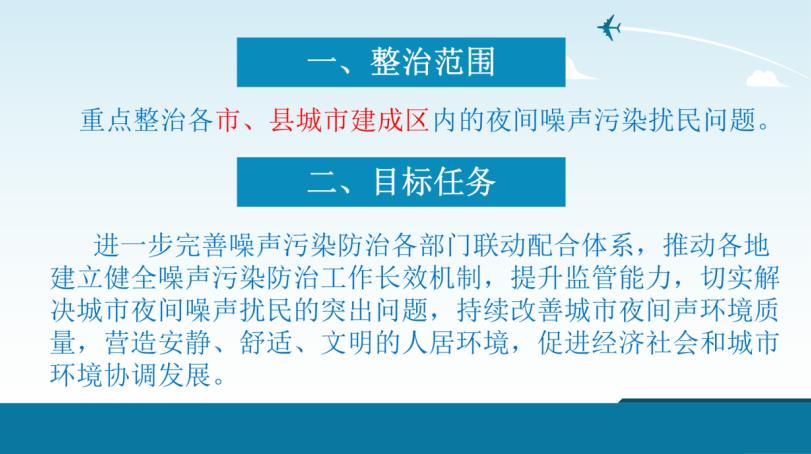 一、整治范围

重点整治各市、县城市建成区内的夜间噪声污染扰民问题。

二、目标任务

进一步完善噪声污染防治各部门联动配合体系，推动各地建立健全噪声污染防治工作长效机制，提升监管能力，切实解决城市夜间噪声扰民的突出问题，持续改善城市夜间声环境质量，营造安静、舒适、文明的人居环境，促进经济社会和城市环境协调发展。